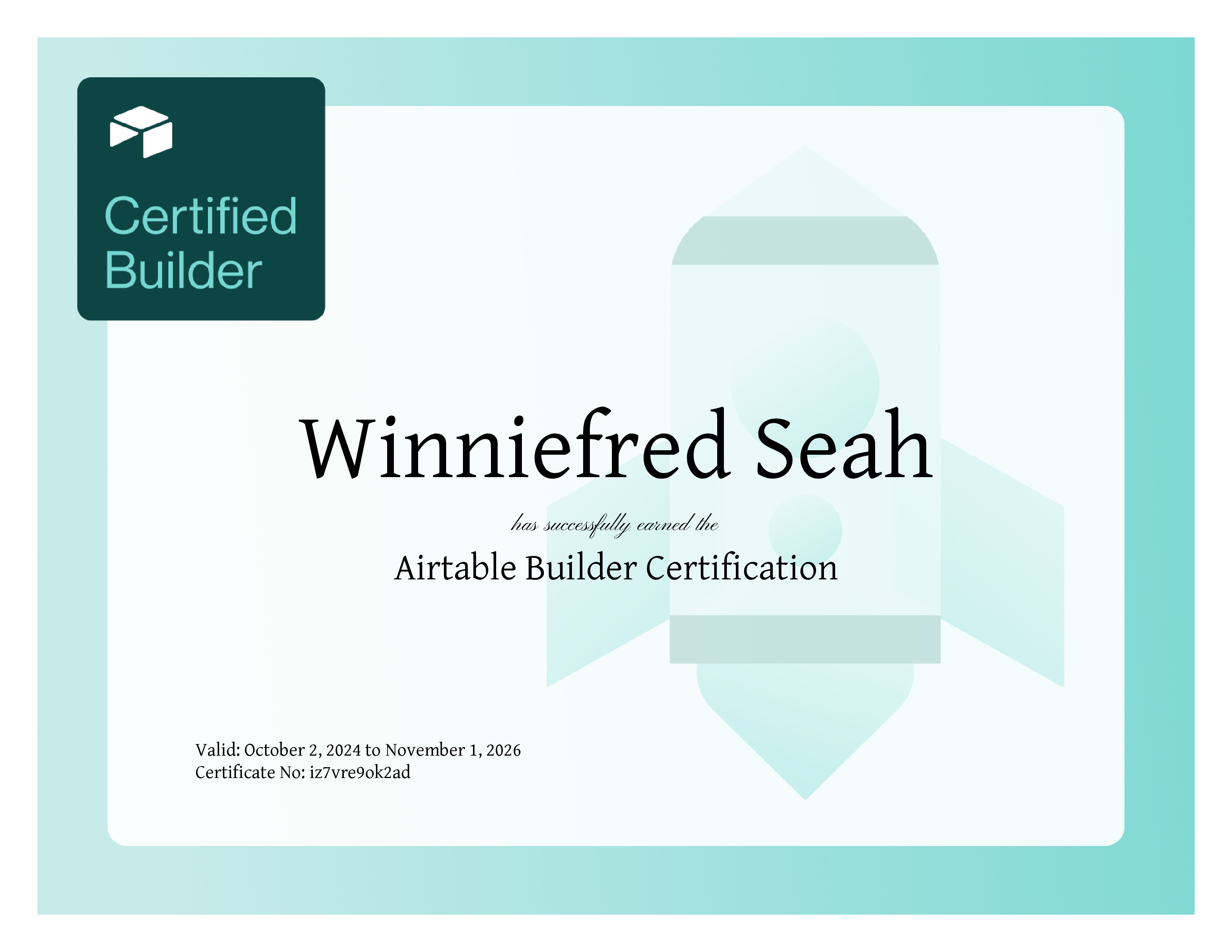 Certified Builder

Winniefred Seah

has successfully earned the

Airtable Builder Certification

Valid: October 2, 2024 to November 1, 2026
Certificate No: iz7vre9ok2ad